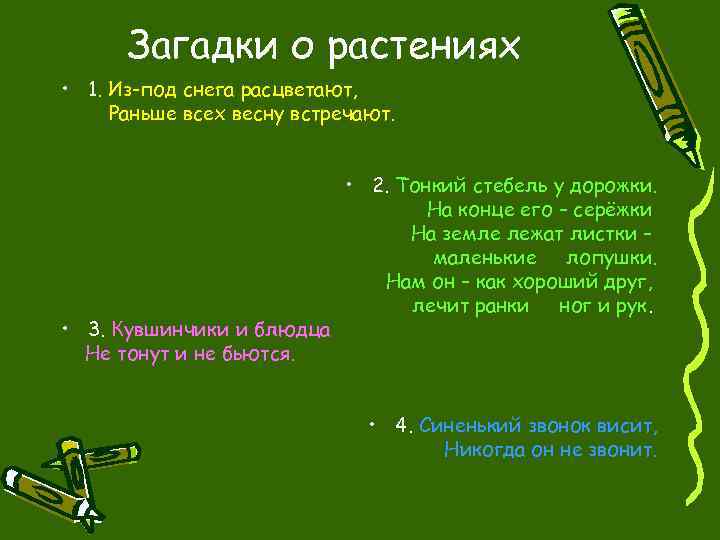 Загадки о растениях

• 1. Из-под снега расцветают, Раньше всех весну встречают.

• 2. Тонкий стебель у дорожки. На конце его – серёжки На земле лежат листки – маленькие лопушки. Нам он – как хороший друг, лечит ранки ног и рук.

• 3. Кувшинчики и блюдца Не тонут и не бьются.

• 4. Синенький звонок висит, Никогда он не звонит.